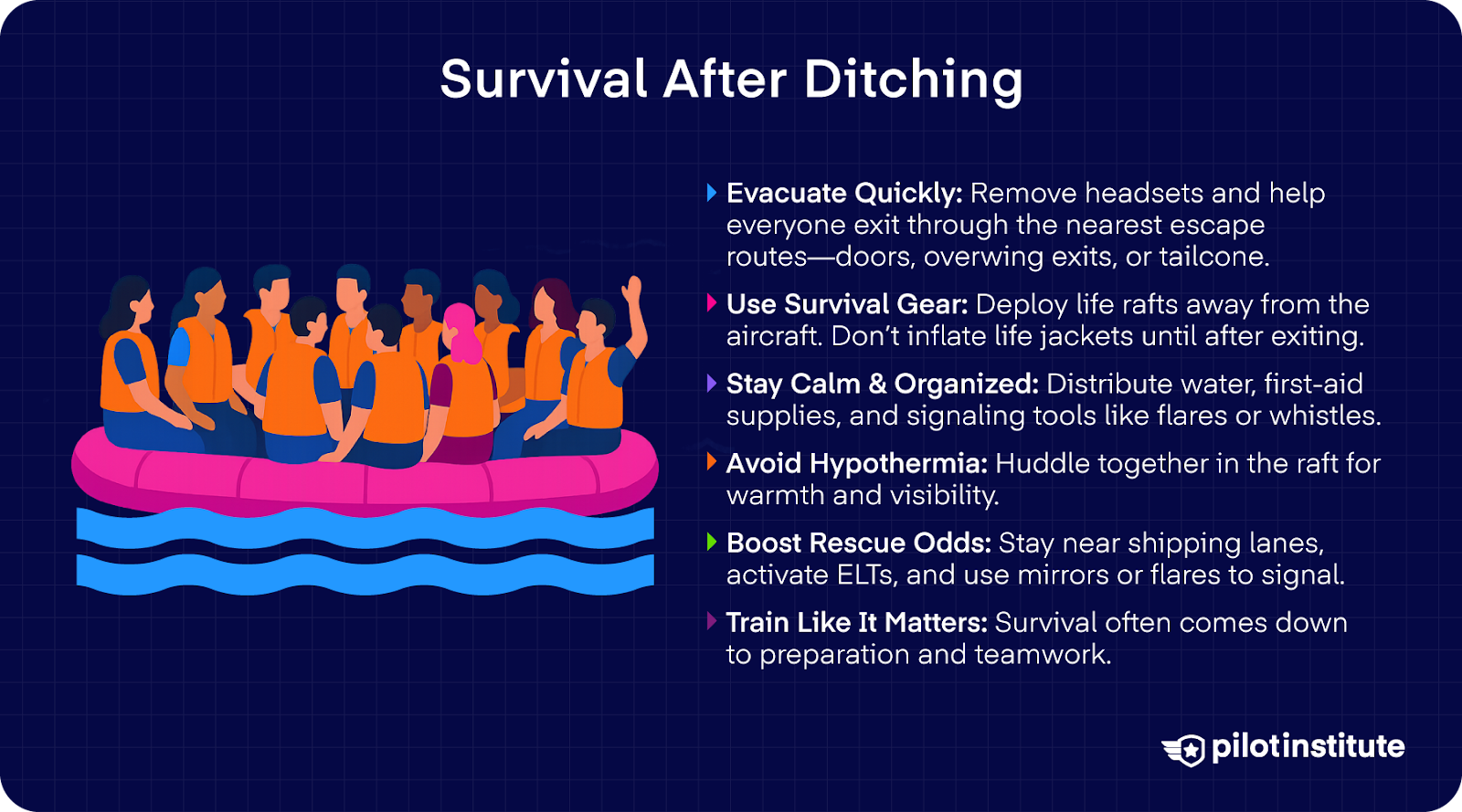 Survival After Ditching

Evacuate Quickly: Remove headsets and help everyone exit through the nearest escape routes—doors, overwing exits, or tailcone.

Use Survival Gear: Deploy life rafts away from the aircraft. Don't inflate life jackets until after exiting.

Stay Calm & Organized: Distribute water, first-aid supplies, and signaling tools like flares or whistles.

Avoid Hypothermia: Huddle together in the raft for warmth and visibility.

Boost Rescue Odds: Stay near shipping lanes, activate ELTs, and use mirrors or flares to signal.

Train Like It Matters: Survival often comes down to preparation and teamwork.

pilotinstitute